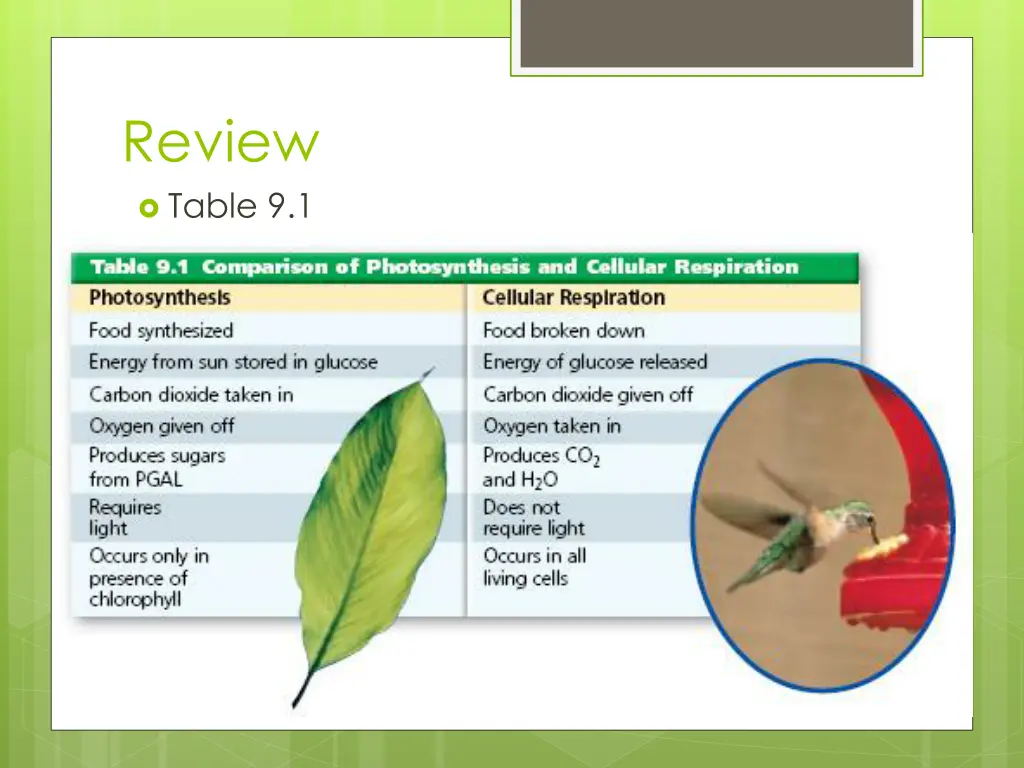 Review

Table 9.1

Table 9.1 Comparison of Photosynthesis and Cellular Respiration

| Photosynthesis | Cellular Respiration |
|---|---|
| Food synthesized | Food broken down |
| Energy from sun stored in glucose | Energy of glucose released |
| Carbon dioxide taken in | Carbon dioxide given off |
| Oxygen given off | Oxygen taken in |
| Produces sugars from PGAL | Produces $CO_2$ and $H_2O$ |
| Requires light | Does not require light |
| Occurs only in presence of chlorophyll | Occurs in all living cells |